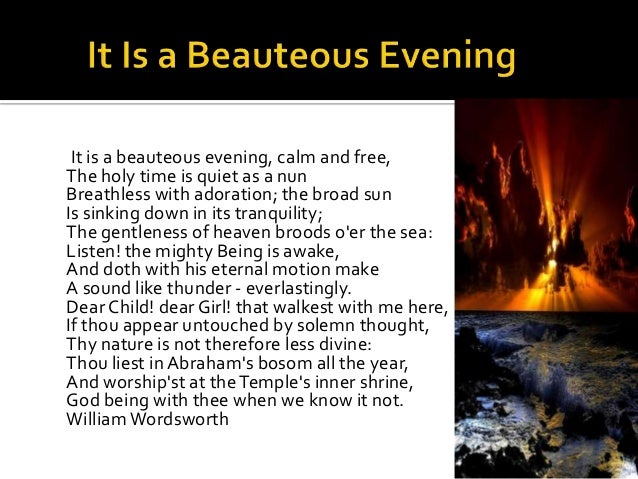 It Is a Beauteous Evening

It is a beauteous evening, calm and free,
The holy time is quiet as a nun
Breathless with adoration; the broad sun
Is sinking down in its tranquility;
The gentleness of heaven broods o'er the sea:
Listen! the mighty Being is awake,
And doth with his eternal motion make
A sound like thunder - everlastingly.
Dear Child! dear Girl! that walkest with me here,
If thou appear untouched by solemn thought,
Thy nature is not therefore less divine:
Thou liest in Abraham's bosom all the year,
And worship'st at the Temple's inner shrine,
God being with thee when we know it not.
William Wordsworth